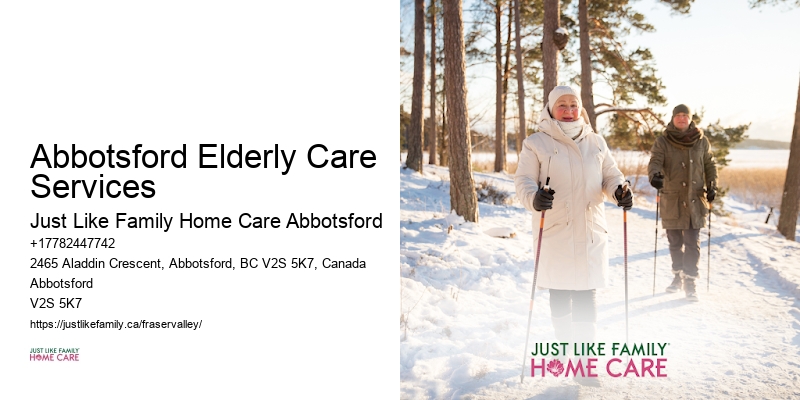 Abbotsford Elderly Care Services

Just Like Family Home Care Abbotsford

+17782447742

2465 Aladdin Crescent, Abbotsford, BC V2S 5K7, Canada

Abbotsford

V2S 5K7

https://justlikefamily.ca/fraservalley/

JUST LIKE FAMILY HOME CARE

JUST LIKE FAMILY HOME CARE